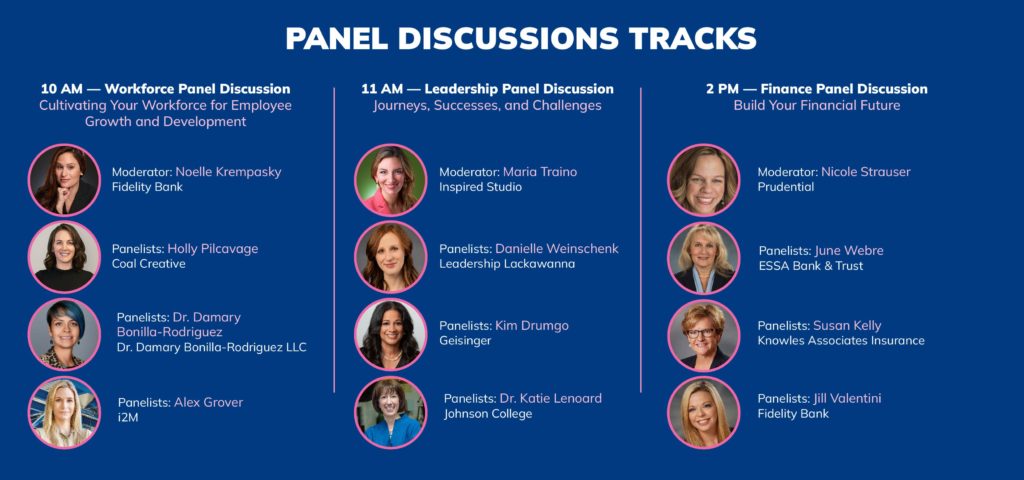 PANEL DISCUSSIONS TRACKS

10 AM — Workforce Panel Discussion
Cultivating Your Workforce for Employee Growth and Development

Moderator: Noelle Krempasky
Fidelity Bank

Panelists: Holly Pilcavage
Coal Creative

Panelists: Dr. Damary Bonilla-Rodriguez
Dr. Damary Bonilla-Rodriguez LLC

Panelists: Alex Grover
i2M

11 AM — Leadership Panel Discussion
Journeys, Successes, and Challenges

Moderator: Maria Traino
Inspired Studio

Panelists: Danielle Weinschenk
Leadership Lackawanna

Panelists: Kim Drumgo
Geisinger

Panelists: Dr. Katie Lenoard
Johnson College

2 PM — Finance Panel Discussion
Build Your Financial Future

Moderator: Nicole Strauser
Prudential

Panelists: June Webre
ESSA Bank & Trust

Panelists: Susan Kelly
Knowles Associates Insurance

Panelists: Jill Valentini
Fidelity Bank